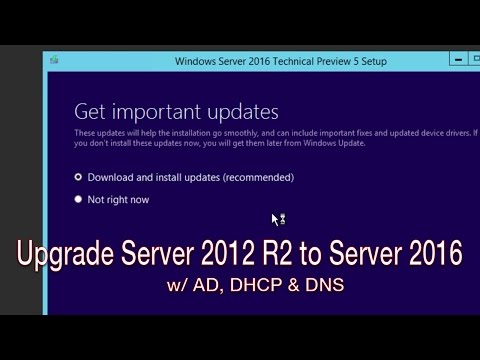 Windows Server 2016 Technical Preview 5 Setup

Get important updates

These updates will help the installation go smoothly, and can include important fixes and updated device drivers. If you don't install these updates now, you will get them later from Windows Update.

Download and install updates (recommended)

Not right now

Upgrade Server 2012 R2 to Server 2016

w/ AD, DHCP & DNS